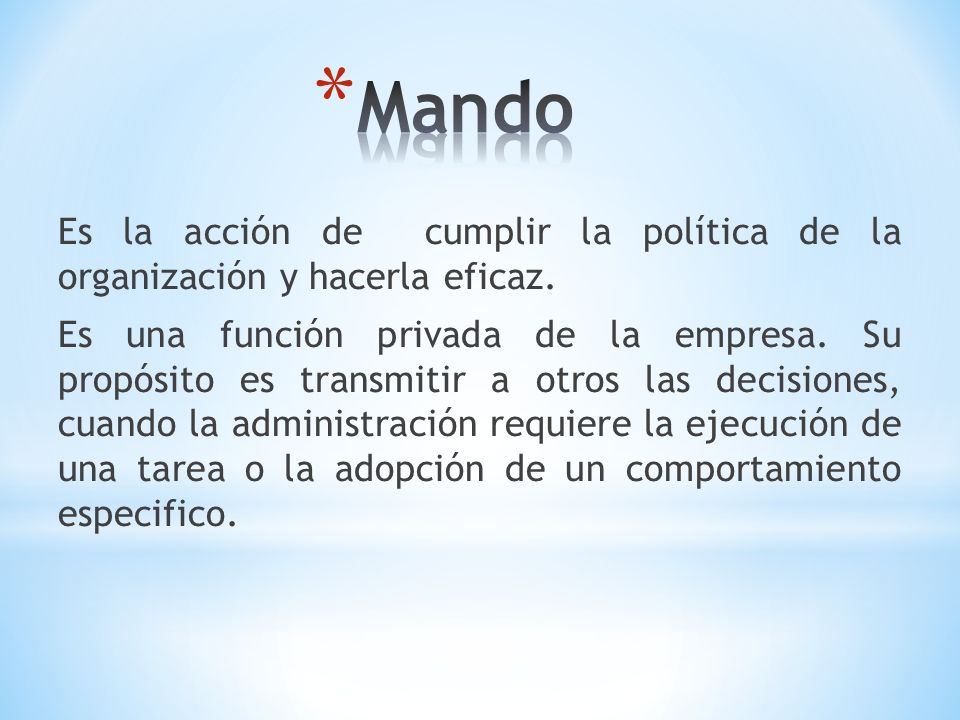 *Mando

Es la acción de cumplir la política de la organización y hacerla eficaz.

Es una función privada de la empresa. Su propósito es transmitir a otros las decisiones, cuando la administración requiere la ejecución de una tarea o la adopción de un comportamiento especifico.